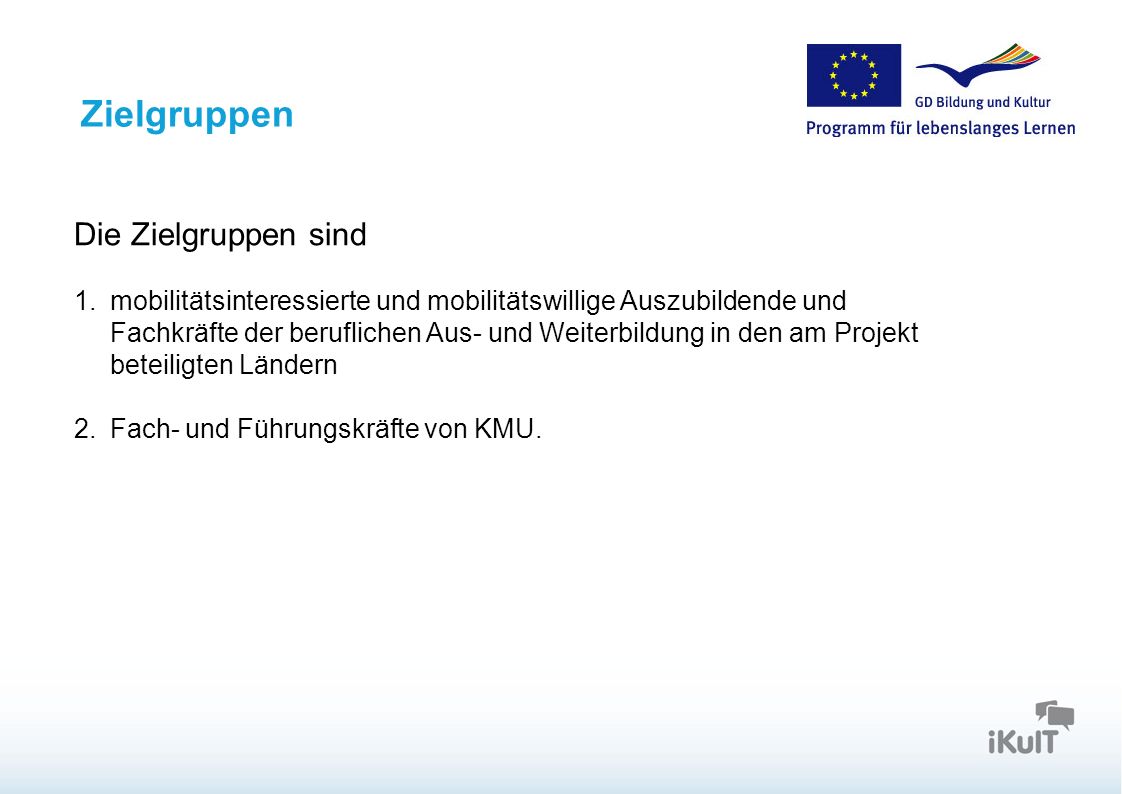 Zielgruppen

GD Bildung und Kultur
Programm für lebenslanges Lernen

Die Zielgruppen sind

1. mobilitätsinteressierte und mobilitätswillige Auszubildende und Fachkräfte der beruflichen Aus- und Weiterbildung in den am Projekt beteiligten Ländern

2. Fach- und Führungskräfte von KMU.

iKulT